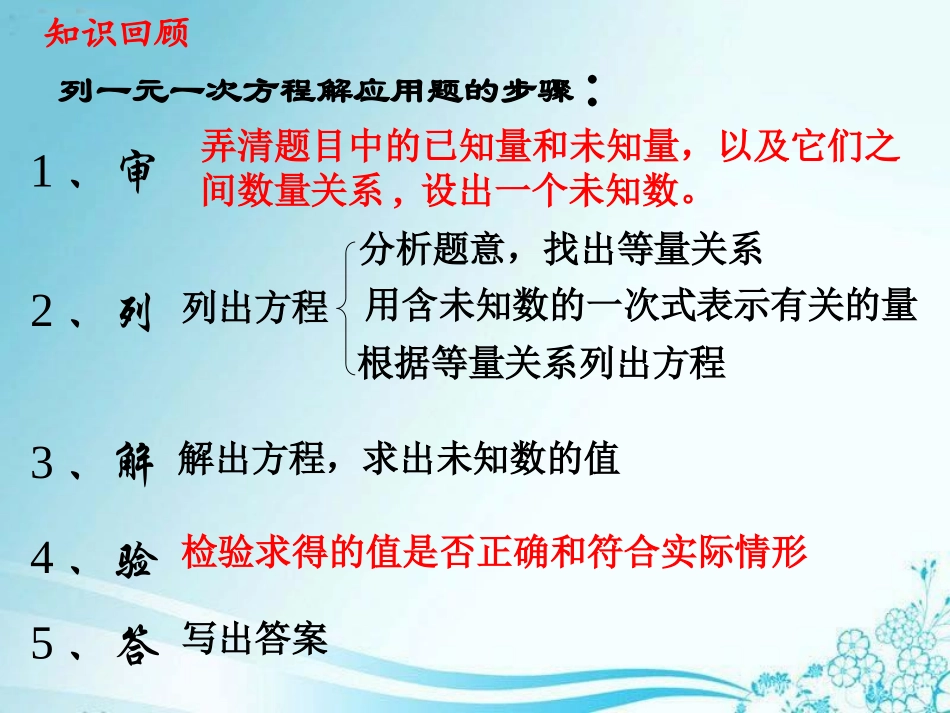 知识回顾

列一元一次方程解应用题的步骤：

1、审 弄清题目中的已知量和未知量，以及它们之间数量关系，设出一个未知数。

2、列 列出方程
分析题意，找出等量关系
用含未知数的一次式表示有关的量
根据等量关系列出方程

3、解 解出方程，求出未知数的值

4、验 检验求得的值是否正确和符合实际情形

5、答 写出答案